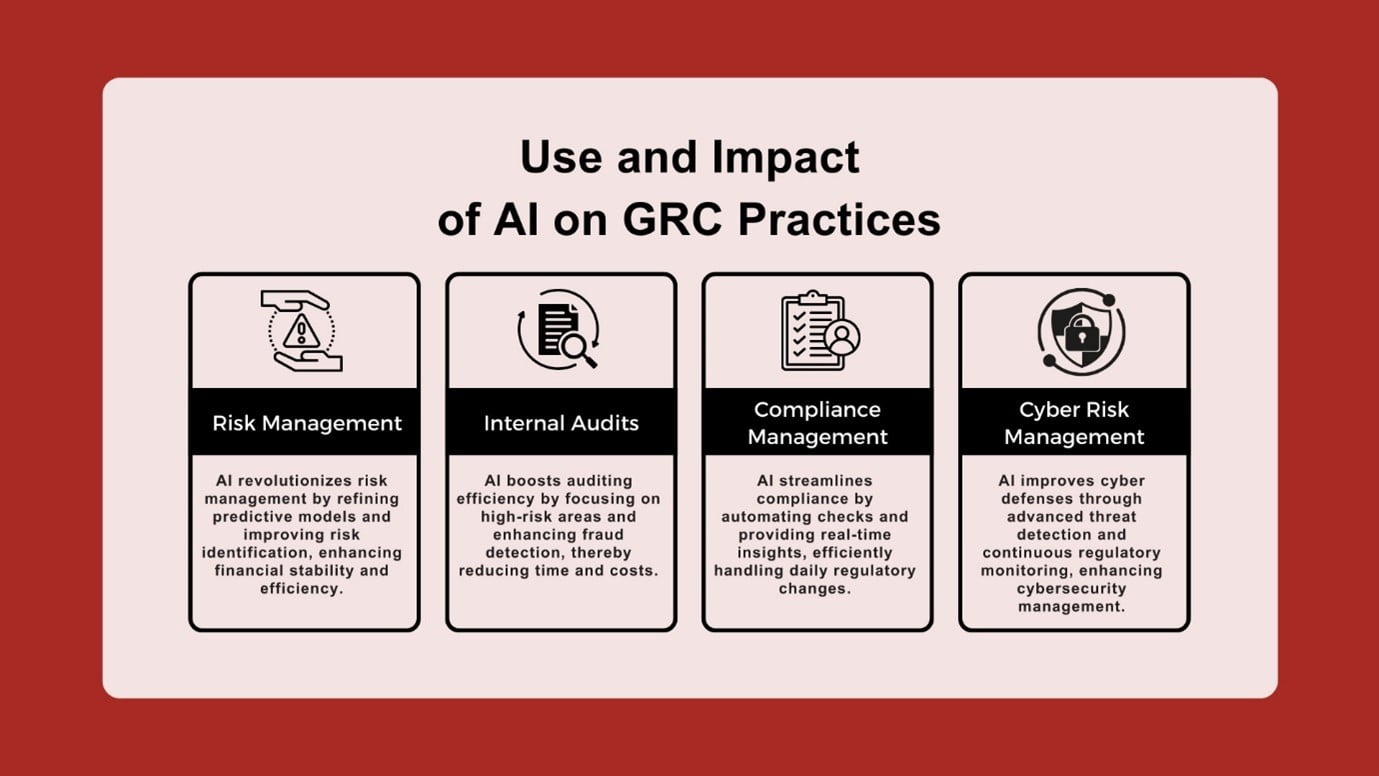 Use and Impact of AI on GRC Practices

Risk Management

AI revolutionizes risk management by refining predictive models and improving risk identification, enhancing financial stability and efficiency.

Internal Audits

AI boosts auditing efficiency by focusing on high-risk areas and enhancing fraud detection, thereby reducing time and costs.

Compliance Management

AI streamlines compliance by automating checks and providing real-time insights, efficiently handling daily regulatory changes.

Cyber Risk Management

AI improves cyber defenses through advanced threat detection and continuous regulatory monitoring, enhancing cybersecurity management.